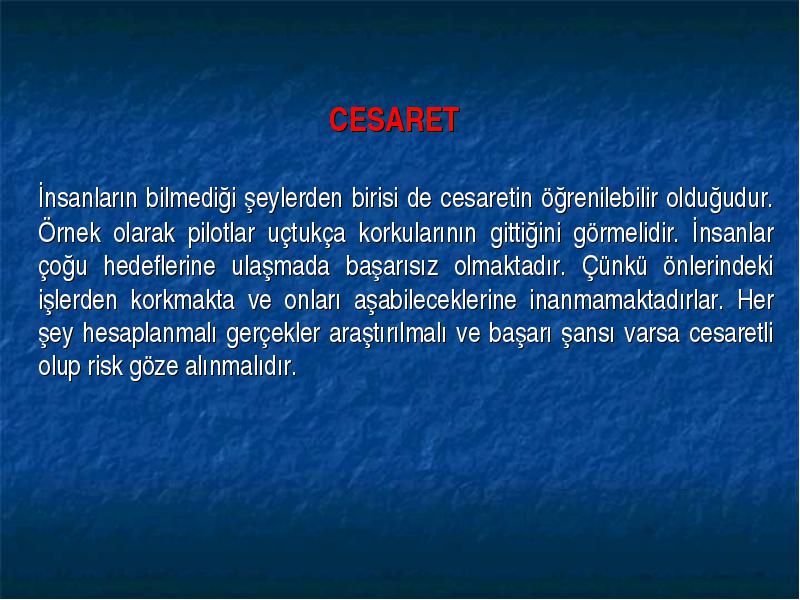 CESARET

İnsanların bilmediği şeylerden birisi de cesaretin öğrenilebilir olduğudur. Örnek olarak pilotlar uçtukça korkularının gittiğini görmelidir. İnsanlar çoğu hedeflerine ulaşmada başarısız olmaktadır. Çünkü önlerindeki işlerden korkmakta ve onları aşabileceklerine inanmamaktadırlar. Her şey hesaplanmalı gerçekler araştırılmalı ve başarı şansı varsa cesaretli olup risk göze alınmalıdır.